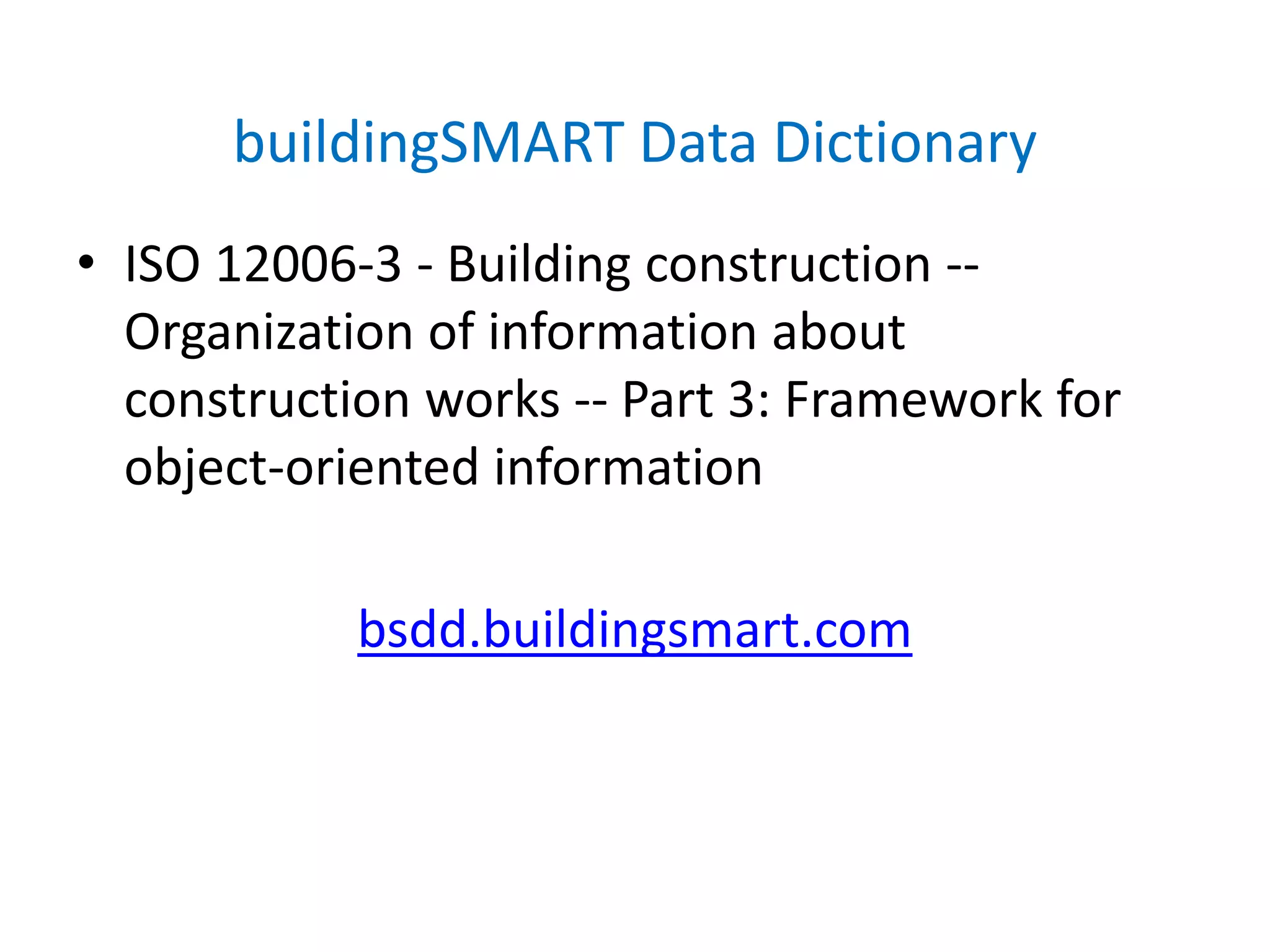 buildingSMART Data Dictionary

• ISO 12006-3 - Building construction -- Organization of information about construction works -- Part 3: Framework for object-oriented information

bsdd.buildingsmart.com